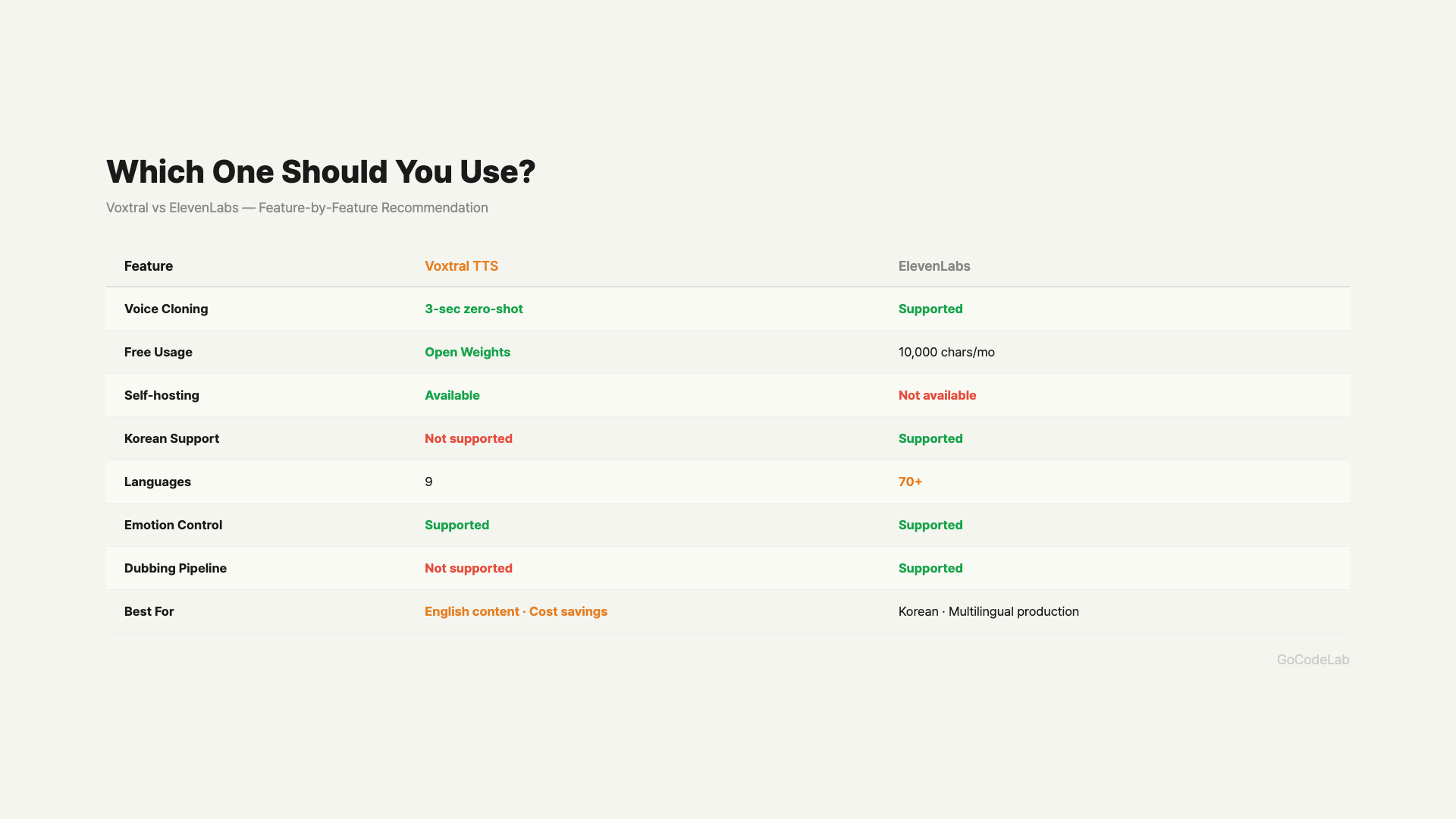 Which One Should You Use?

Voxtral vs ElevenLabs — Feature-by-Feature Recommendation

| Feature | Voxtral TTS | ElevenLabs |
|---|---|---|
| Voice Cloning | 3-sec zero-shot | Supported |
| Free Usage | Open Weights | 10,000 chars/mo |
| Self-hosting | Available | Not available |
| Korean Support | Not supported | Supported |
| Languages | 9 | 70+ |
| Emotion Control | Supported | Supported |
| Dubbing Pipeline | Not supported | Supported |
| Best For | English content · Cost savings | Korean · Multilingual production |

GoCodeLab